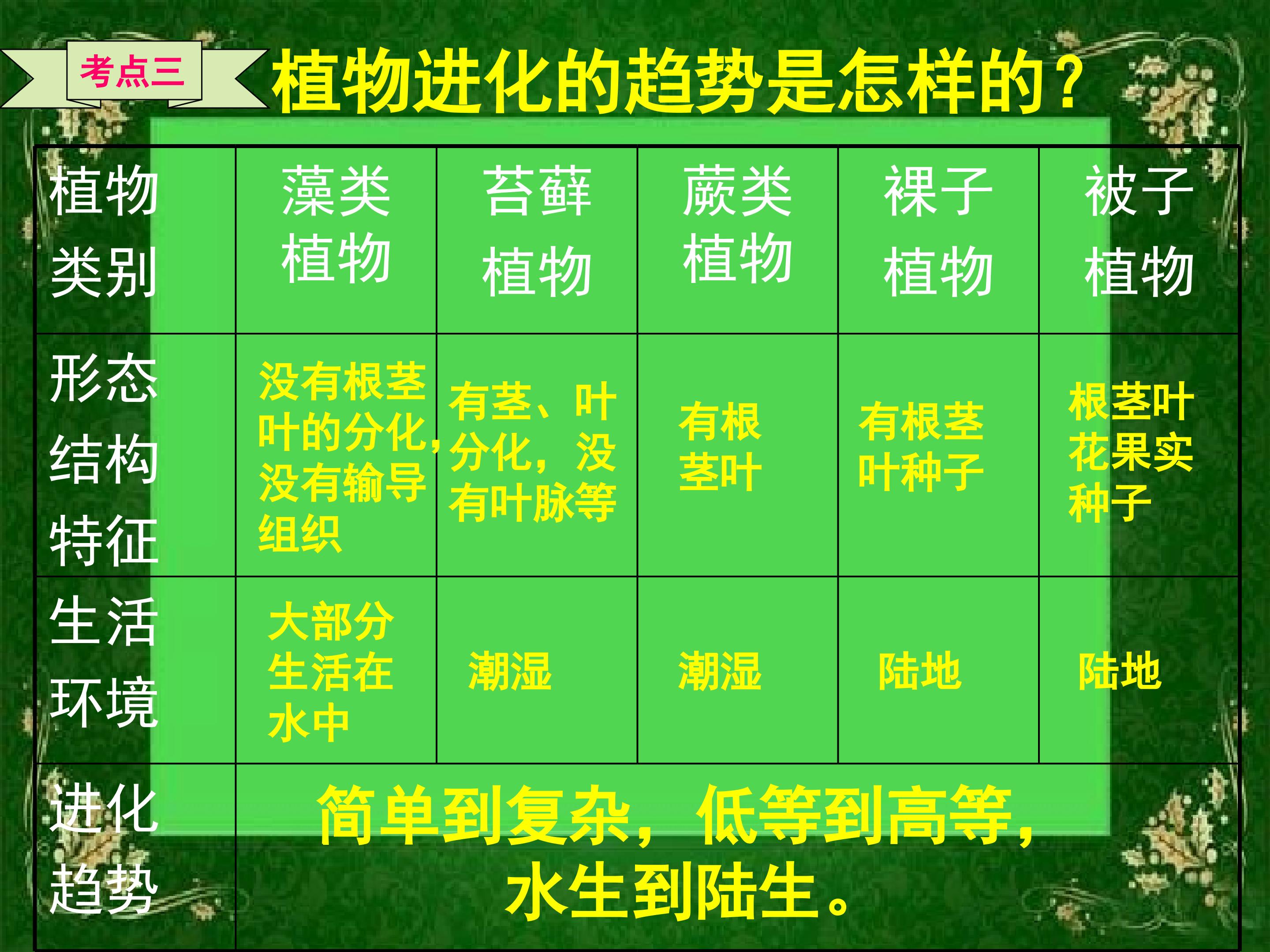 考点三 植物进化的趋势是怎样的？

| 植物类别 | 藻类植物 | 苔藓植物 | 蕨类植物 | 裸子植物 | 被子植物 |
|---|---|---|---|---|---|
| 形态结构特征 | 没有根茎叶的分化，没有输导组织 | 有茎、叶分化，没有叶脉等 | 有根茎叶 | 有根茎叶种子 | 根茎叶花果实种子 |
| 生活环境 | 大部分生活在水中 | 潮湿 | 潮湿 | 陆地 | 陆地 |
| 进化趋势 | 简单到复杂，低等到高等，水生到陆生。 | | | | |